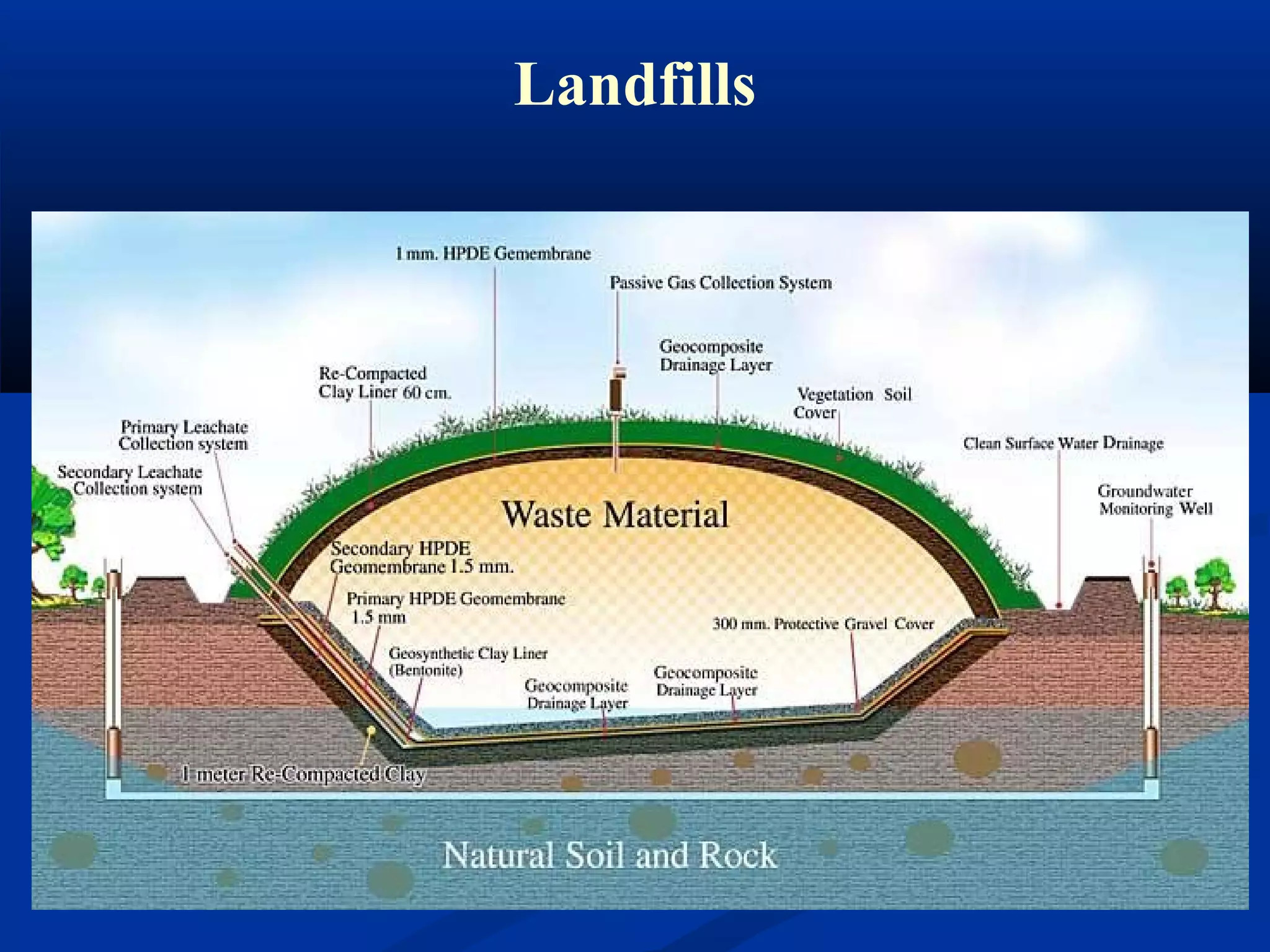 Landfills

1 mm. HPDE Gemembrane

Passive Gas Collection System

Geocomposite Drainage Layer

Re-Compacted Clay Liner 60 cm.

Vegetation Soil Cover

Primary Leachate Collection system

Clean Surface Water Drainage

Secondary Leachate Collection system

Groundwater Monitoring Well

Waste Material

Secondary HPDE Geomembrane 1.5 mm.

Primary HPDE Geomembrane 1.5 mm

300 mm. Protective Gravel Cover

Geosynthetic Clay Liner (Bentonite)

Geocomposite Drainage Layer

Geocomposite Drainage Layer

1 meter Re-Compacted Clay

Natural Soil and Rock